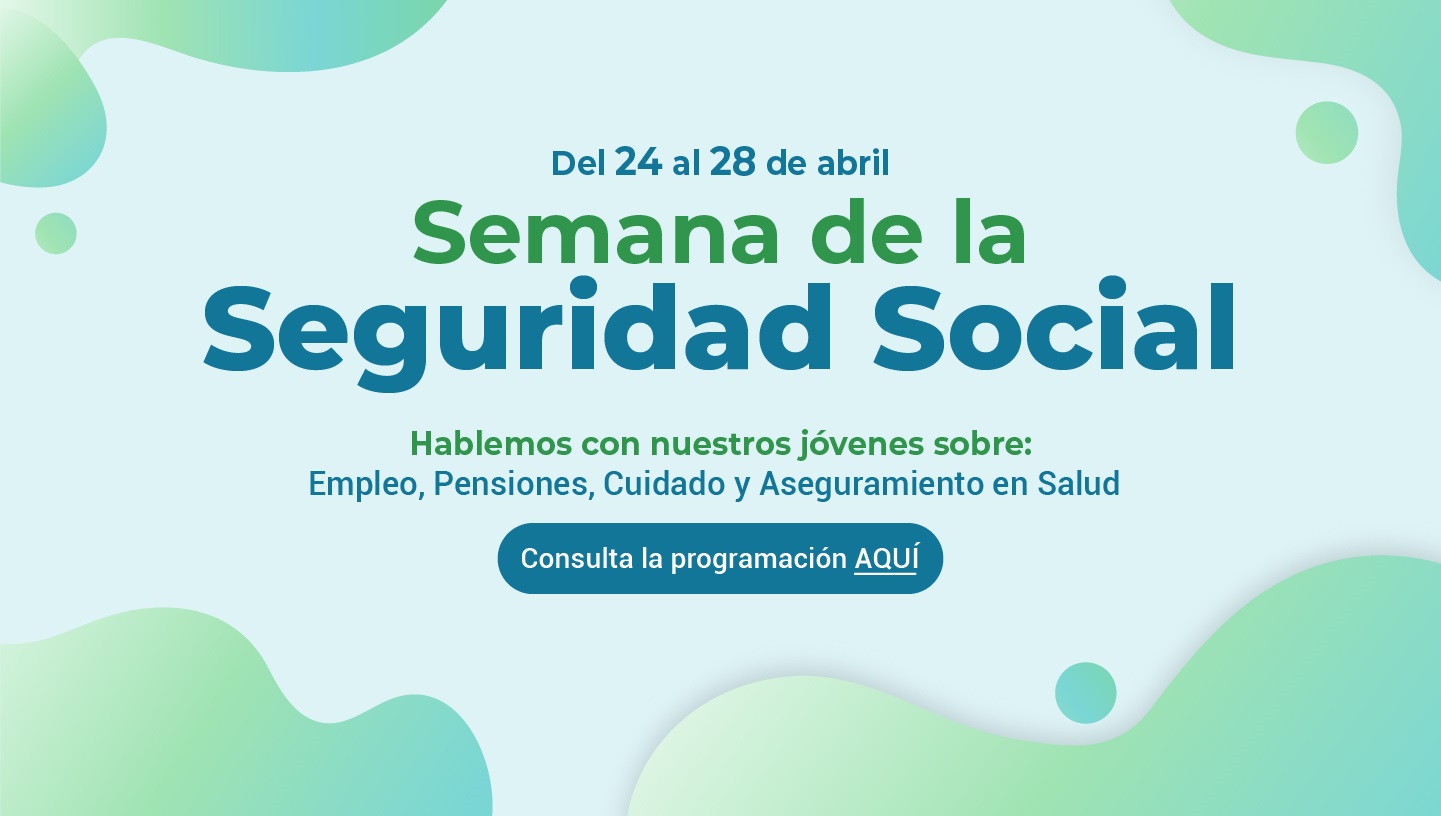 Del 24 al 28 de abril

Semana de la Seguridad Social

Hablemos con nuestros jóvenes sobre:
Empleo, Pensiones, Cuidado y Aseguramiento en Salud

Consulta la programación AQUÍ